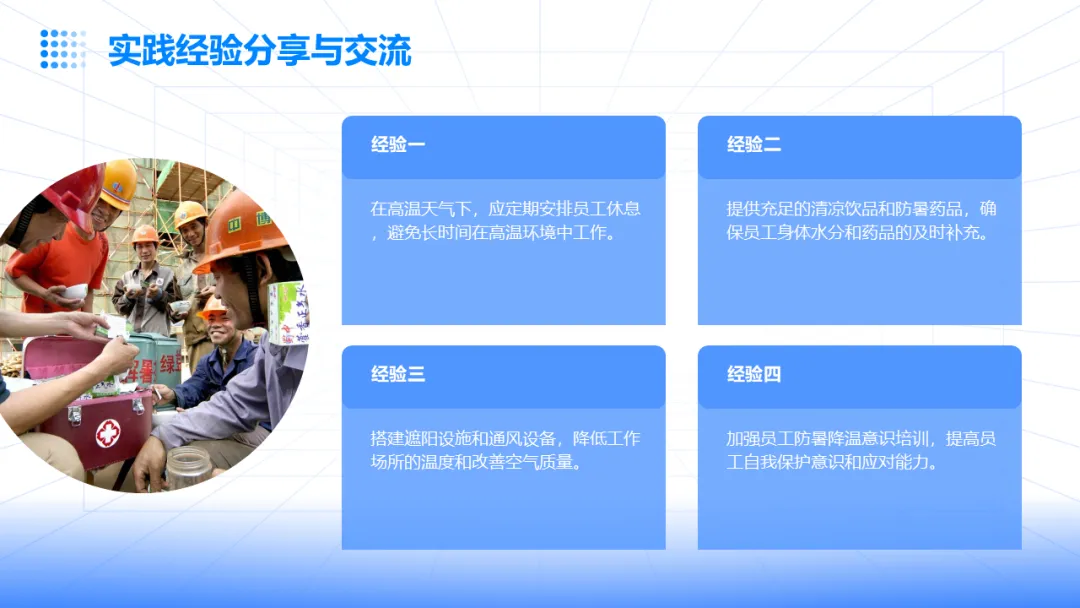 实践经验分享与交流

经验一

在高温天气下，应定期安排员工休息，避免长时间在高温环境中工作。

经验二

提供充足的清凉饮品和防暑药品，确保员工身体水分和药品的及时补充。

经验三

搭建遮阳设施和通风设备，降低工作场所的温度和改善空气质量。

经验四

加强员工防暑降温意识培训，提高员工自我保护意识和应对能力。